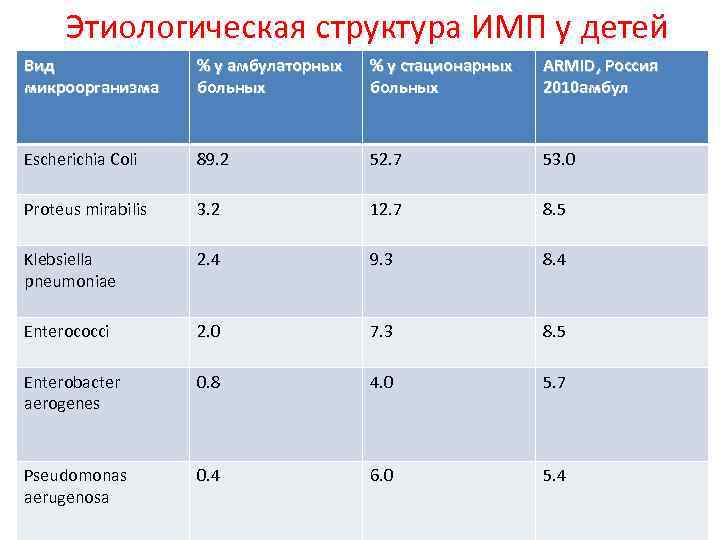 Этиологическая структура ИМП у детей

| Вид микроорганизма | % у амбулаторных больных | % у стационарных больных | ARMID, Россия 2010амбул |
|---|---|---|---|
| Escherichia Coli | 89.2 | 52.7 | 53.0 |
| Proteus mirabilis | 3.2 | 12.7 | 8.5 |
| Klebsiella pneumoniae | 2.4 | 9.3 | 8.4 |
| Enterococci | 2.0 | 7.3 | 8.5 |
| Enterobacter aerogenes | 0.8 | 4.0 | 5.7 |
| Pseudomonas aerugenosa | 0.4 | 6.0 | 5.4 |